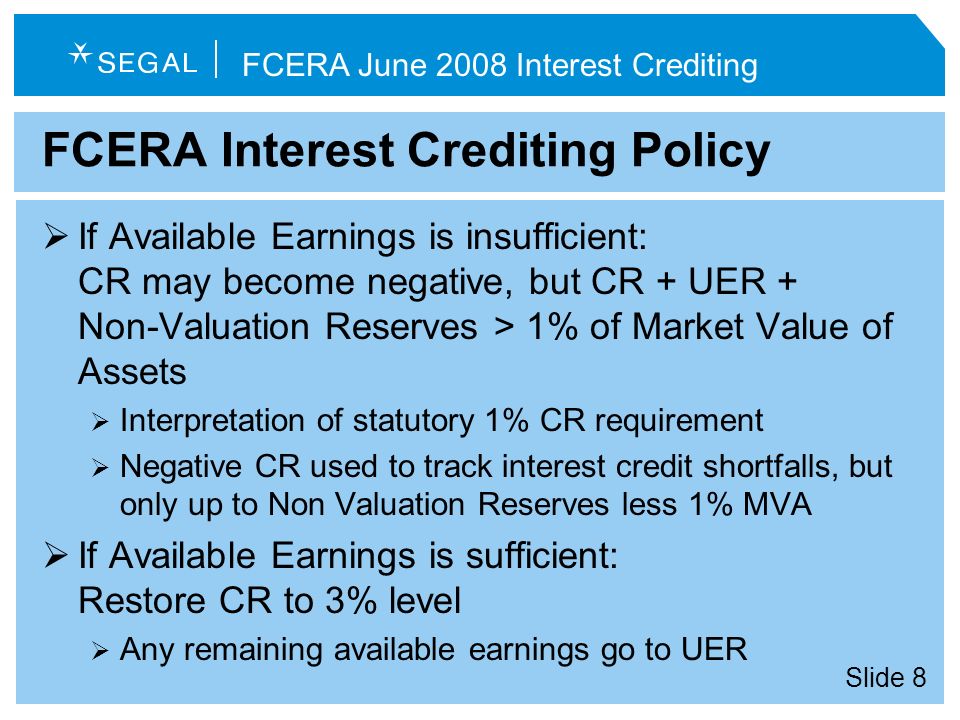 SEGAL | FCERA June 2008 Interest Crediting

FCERA Interest Crediting Policy

➢ If Available Earnings is insufficient: CR may become negative, but CR + UER + Non-Valuation Reserves > 1% of Market Value of Assets

➢ Interpretation of statutory 1% CR requirement

➢ Negative CR used to track interest credit shortfalls, but only up to Non Valuation Reserves less 1% MVA

➢ If Available Earnings is sufficient: Restore CR to 3% level

➢ Any remaining available earnings go to UER

Slide 8